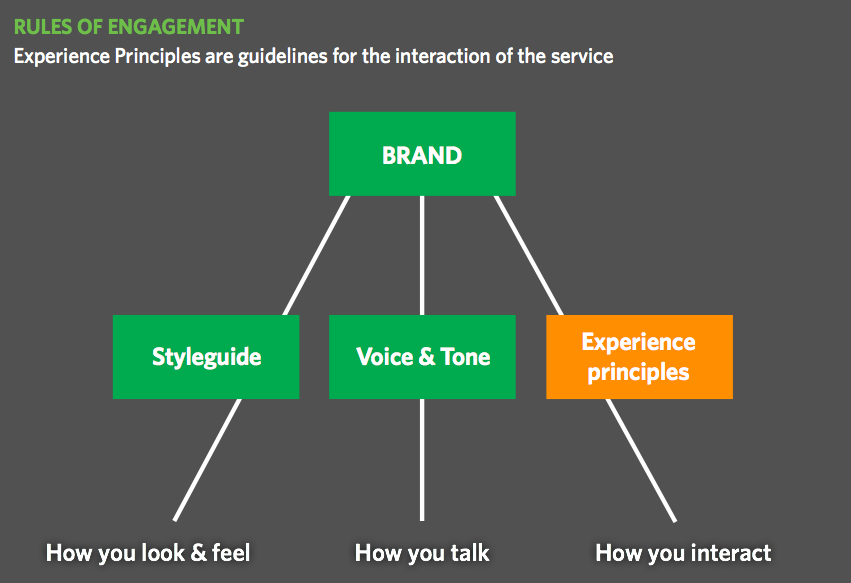 RULES OF ENGAGEMENT
Experience Principles are guidelines for the interaction of the service

BRAND

Styleguide

Voice & Tone

Experience principles

How you look & feel

How you talk

How you interact